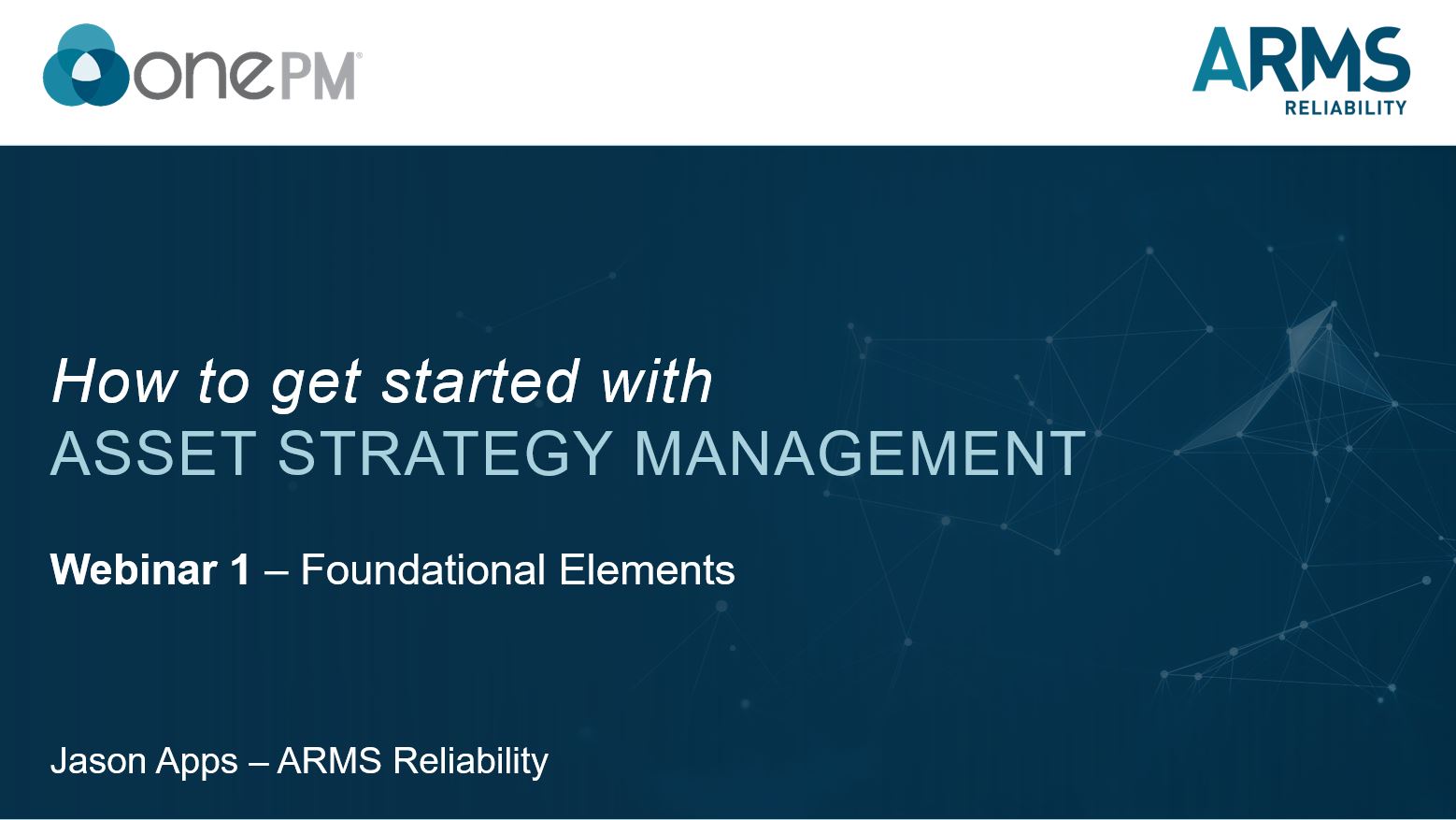 onePM®

ARMS
RELIABILITY

How to get started with
ASSET STRATEGY MANAGEMENT

Webinar 1 – Foundational Elements

Jason Apps – ARMS Reliability